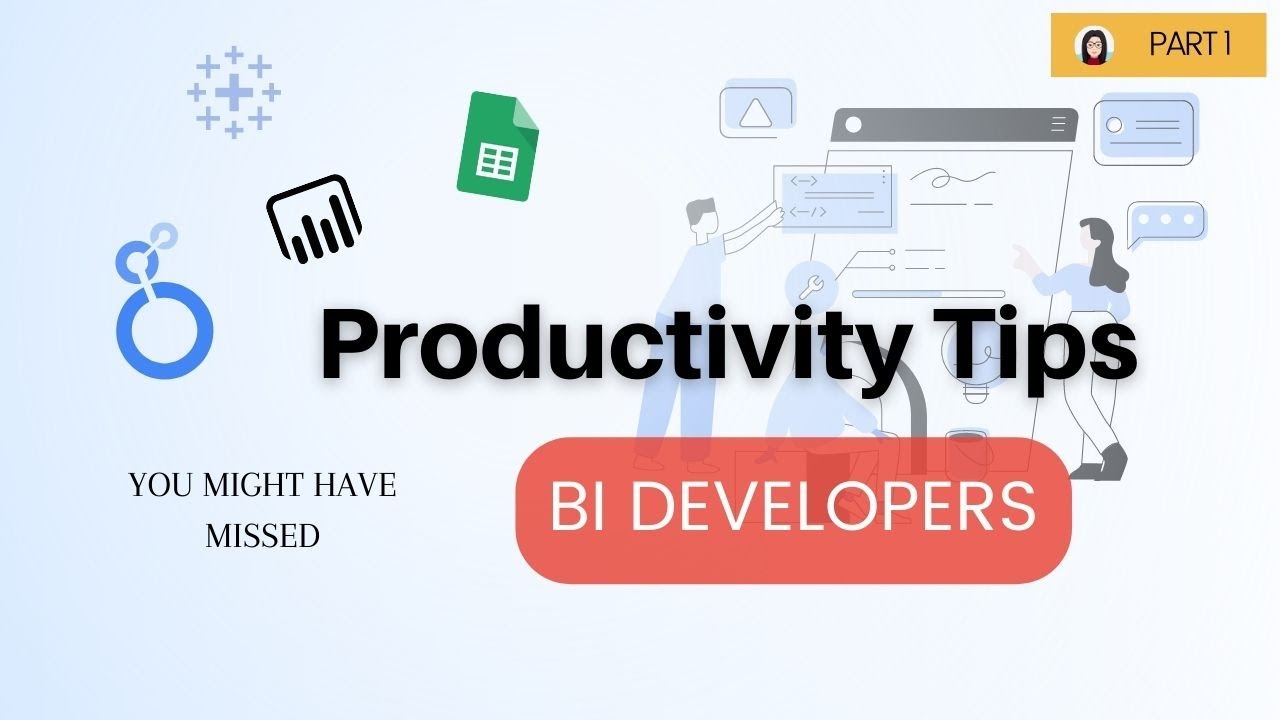 PART 1

Productivity Tips

YOU MIGHT HAVE MISSED

BI DEVELOPERS